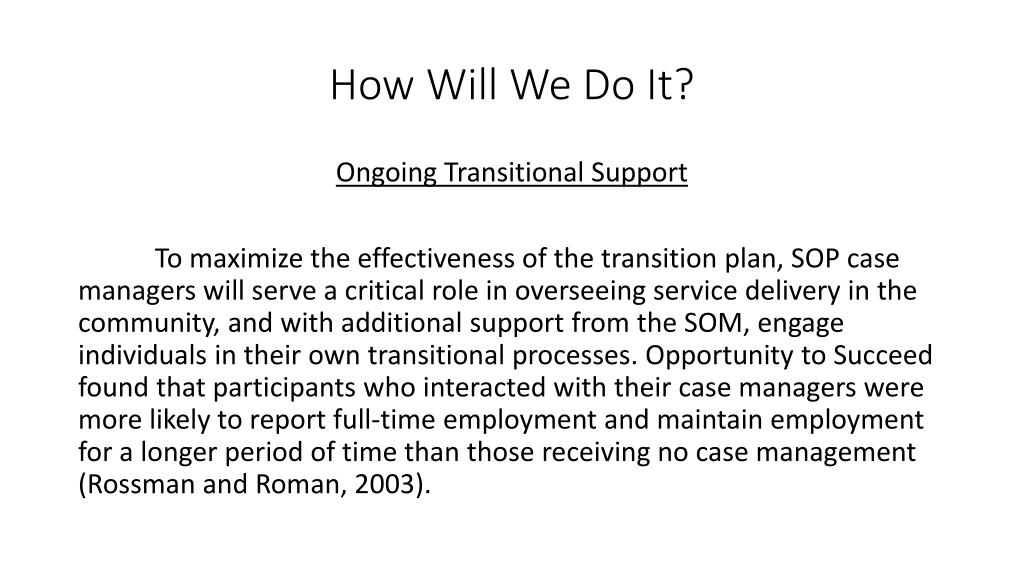 How Will We Do It?

Ongoing Transitional Support

To maximize the effectiveness of the transition plan, SOP case managers will serve a critical role in overseeing service delivery in the community, and with additional support from the SOM, engage individuals in their own transitional processes. Opportunity to Succeed found that participants who interacted with their case managers were more likely to report full-time employment and maintain employment for a longer period of time than those receiving no case management (Rossman and Roman, 2003).